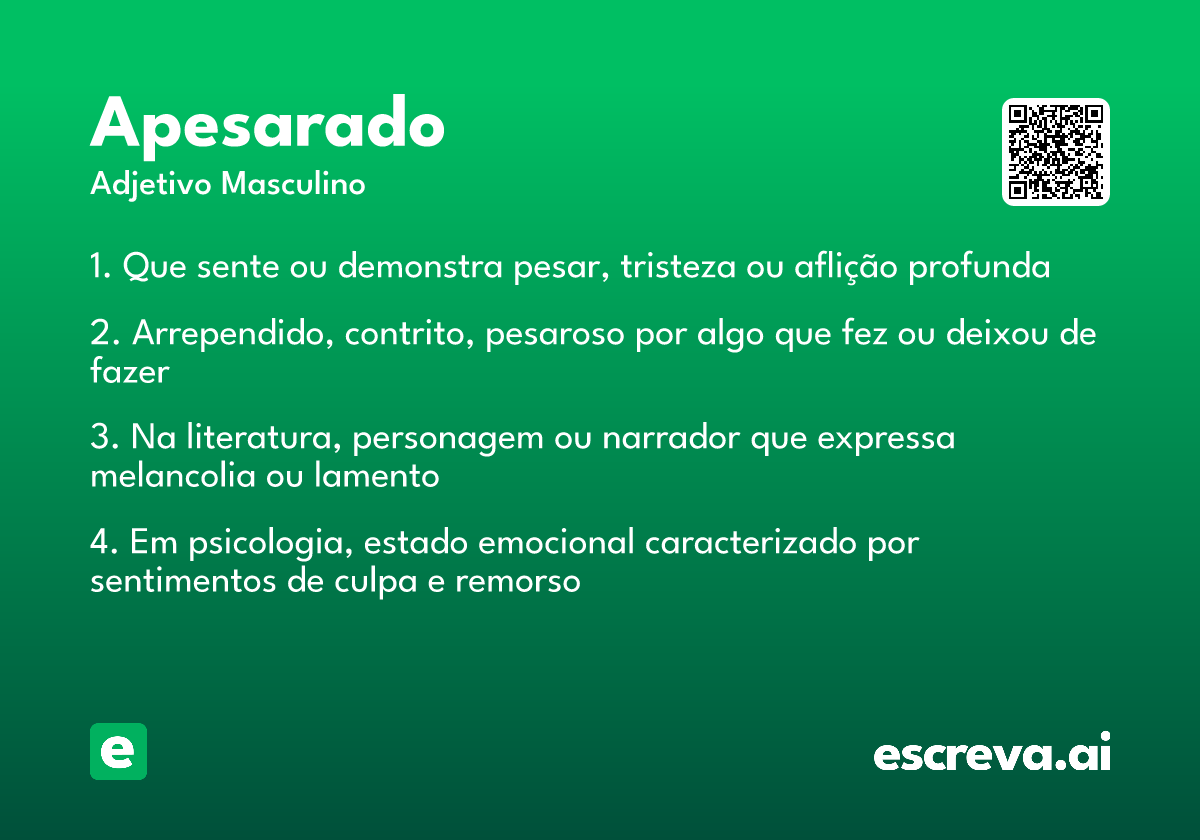 Apesarado
Adjetivo Masculino

1. Que sente ou demonstra pesar, tristeza ou aflição profunda

2. Arrependido, contrito, pesaroso por algo que fez ou deixou de fazer

3. Na literatura, personagem ou narrador que expressa melancolia ou lamento

4. Em psicologia, estado emocional caracterizado por sentimentos de culpa e remorso

e

escreva.ai